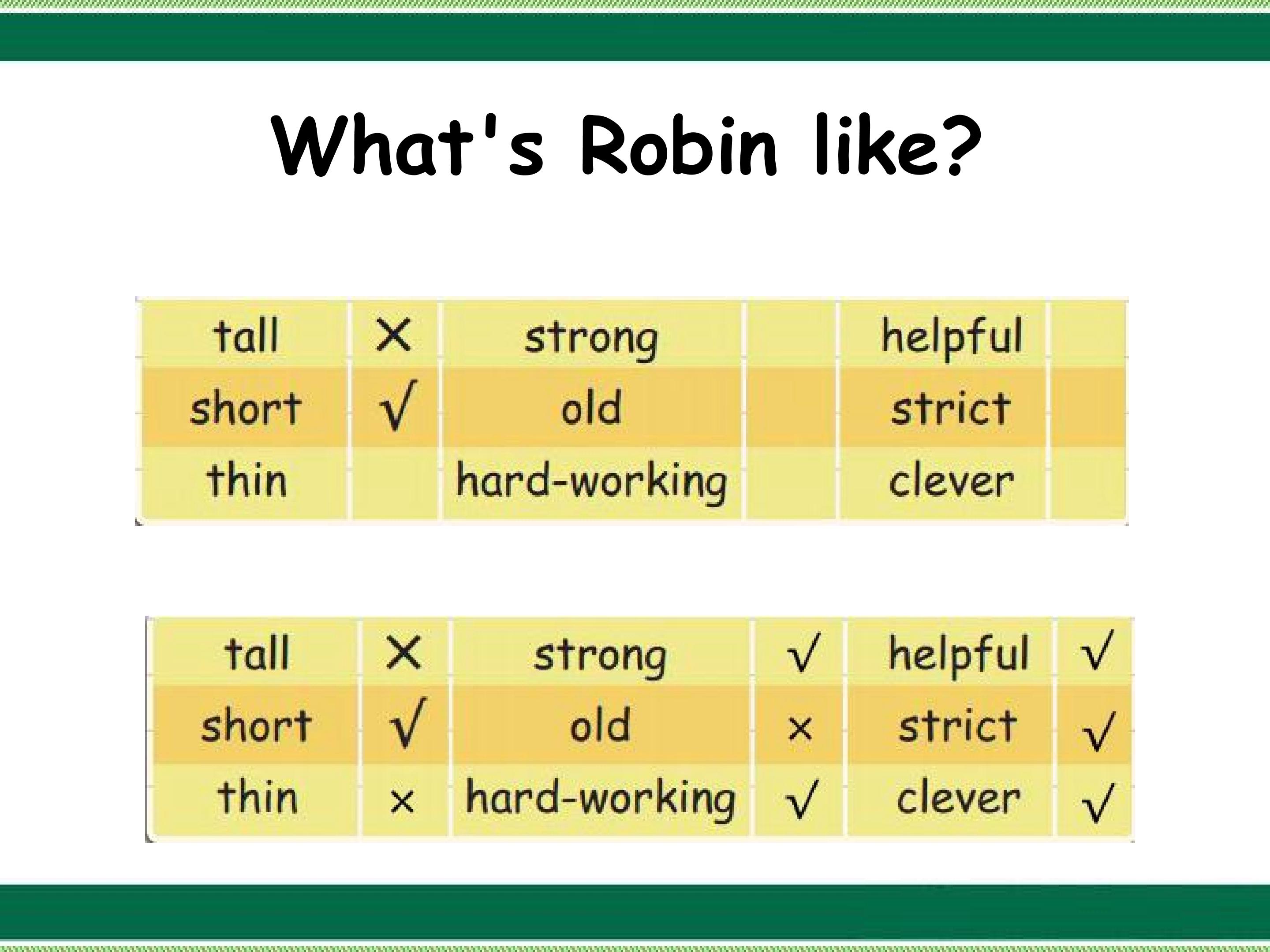 What's Robin like?

| tall | × | strong |  | helpful |  |
|---|---|---|---|---|---|
| short | √ | old |  | strict |  |
| thin |  | hard-working |  | clever |  |

| tall | × | strong | √ | helpful | √ |
|---|---|---|---|---|---|
| short | √ | old | × | strict | √ |
| thin | × | hard-working | √ | clever | √ |